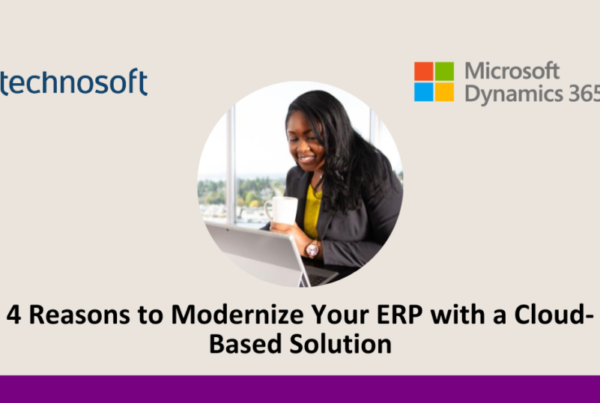 technosoft

Microsoft Dynamics 365

4 Reasons to Modernize Your ERP with a Cloud-Based Solution